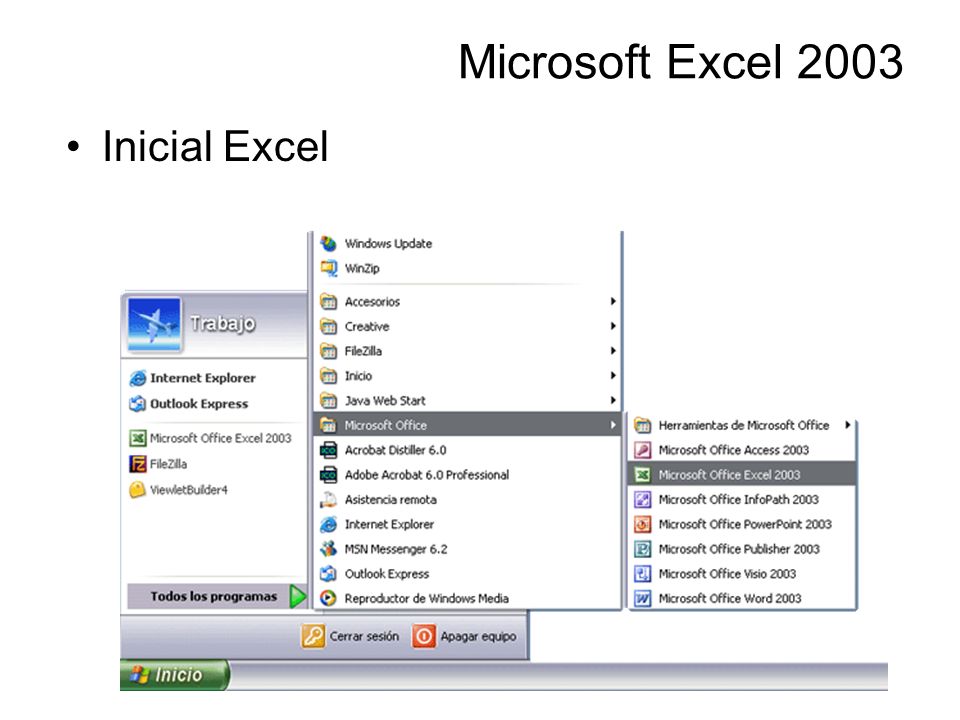 Microsoft Excel 2003

• Inicial Excel

Trabajo

Internet Explorer
Outlook Express
Microsoft Office Excel 2003
FileZilla
ViewletBuilder4

Todos los programas

Windows Update
WinZip
Accesorios
Creative
FileZilla
Inicio
Java Web Start
Microsoft Office
Acrobat Distiller 6.0
Adobe Acrobat 6.0 Professional
Asistencia remota
Internet Explorer
MSN Messenger 6.2
Outlook Express
Reproductor de Windows Media

Herramientas de Microsoft Office
Microsoft Office Access 2003
Microsoft Office Excel 2003
Microsoft Office InfoPath 2003
Microsoft Office PowerPoint 2003
Microsoft Office Publisher 2003
Microsoft Office Visio 2003
Microsoft Office Word 2003

Cerrar sesión
Apagar equipo

Inicio